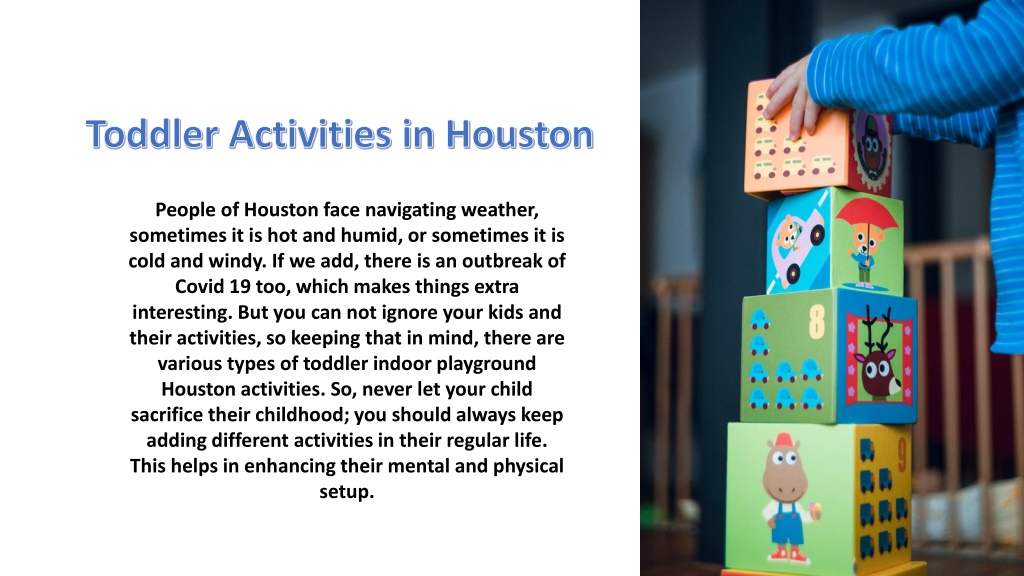 Toddler Activities in Houston

People of Houston face navigating weather, sometimes it is hot and humid, or sometimes it is cold and windy. If we add, there is an outbreak of Covid 19 too, which makes things extra interesting. But you can not ignore your kids and their activities, so keeping that in mind, there are various types of toddler indoor playground Houston activities. So, never let your child sacrifice their childhood; you should always keep adding different activities in their regular life. This helps in enhancing their mental and physical setup.

8

9